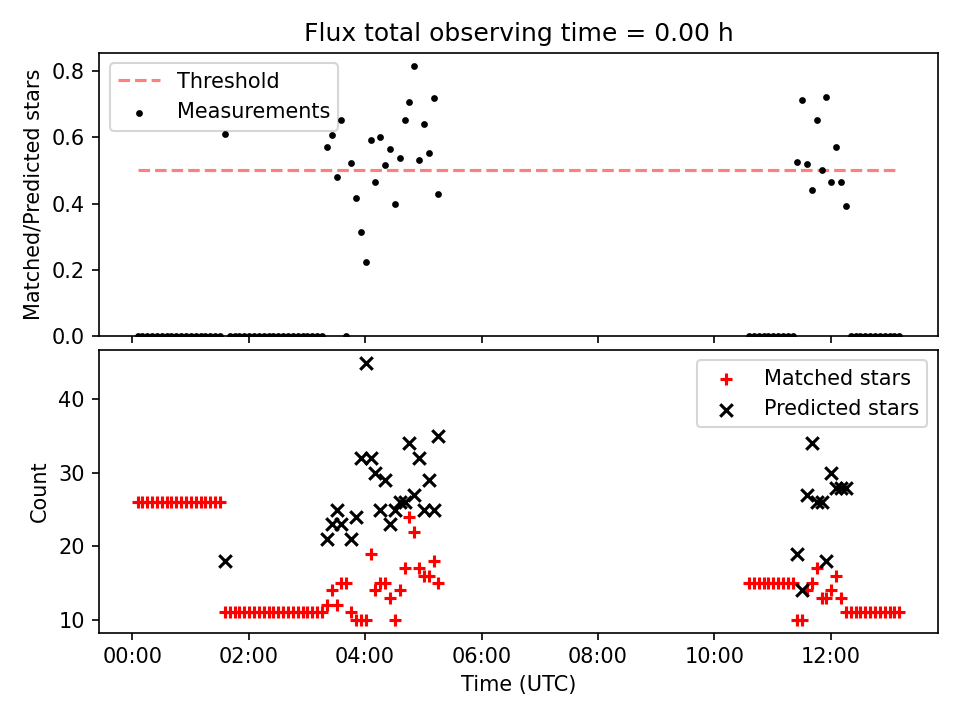 Flux total observing time = 0.00 h

Threshold
Measurements

Matched/Predicted stars

0.8
0.6
0.4
0.2
0.0

Matched stars
Predicted stars

Count

40
30
20
10

00:00 02:00 04:00 06:00 08:00 10:00 12:00

Time (UTC)